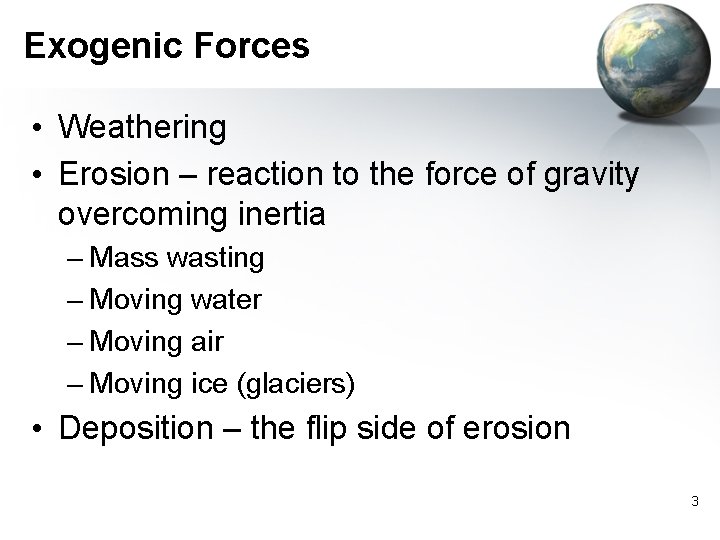 Exogenic Forces

• Weathering
• Erosion – reaction to the force of gravity overcoming inertia
– Mass wasting
– Moving water
– Moving air
– Moving ice (glaciers)
• Deposition – the flip side of erosion

3